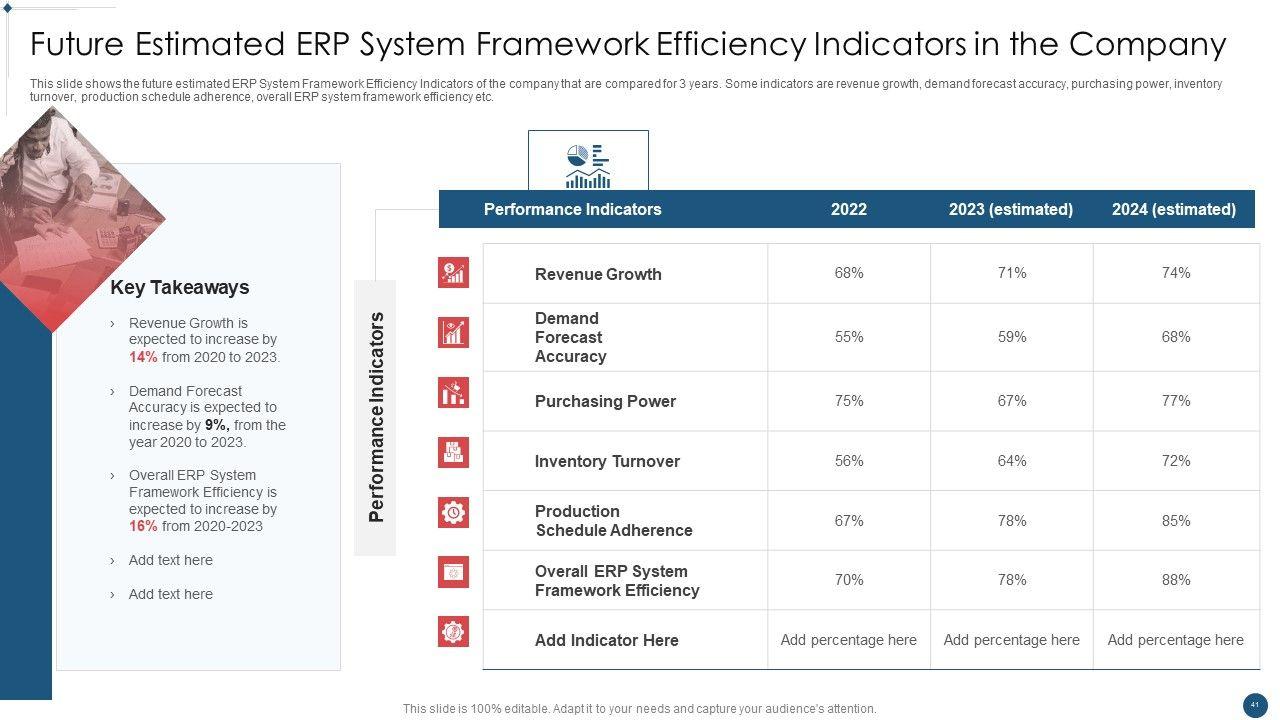 Future Estimated ERP System Framework Efficiency Indicators in the Company

This slide shows the future estimated ERP System Framework Efficiency Indicators of the company that are compared for 3 years. Some indicators are revenue growth, demand forecast accuracy, purchasing power, inventory turnover, production schedule adherence, overall ERP system framework efficiency etc.

Key Takeaways

› Revenue Growth is expected to increase by 14% from 2020 to 2023.

› Demand Forecast Accuracy is expected to increase by 9%, from the year 2020 to 2023.

› Overall ERP System Framework Efficiency is expected to increase by 16% from 2020-2023

› Add text here

› Add text here

Performance Indicators

| Performance Indicators | 2022 | 2023 (estimated) | 2024 (estimated) |
|---|---|---|---|
| Revenue Growth | 68% | 71% | 74% |
| Demand Forecast Accuracy | 55% | 59% | 68% |
| Purchasing Power | 75% | 67% | 77% |
| Inventory Turnover | 56% | 64% | 72% |
| Production Schedule Adherence | 67% | 78% | 85% |
| Overall ERP System Framework Efficiency | 70% | 78% | 88% |
| Add Indicator Here | Add percentage here | Add percentage here | Add percentage here |

This slide is 100% editable. Adapt it to your needs and capture your audience's attention.

41